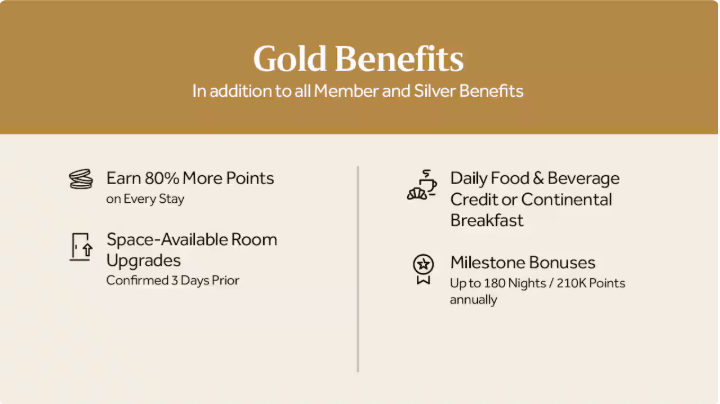 Gold Benefits
In addition to all Member and Silver Benefits

Earn 80% More Points
on Every Stay

Space-Available Room Upgrades
Confirmed 3 Days Prior

Daily Food & Beverage Credit or Continental Breakfast

Milestone Bonuses
Up to 180 Nights / 210K Points annually